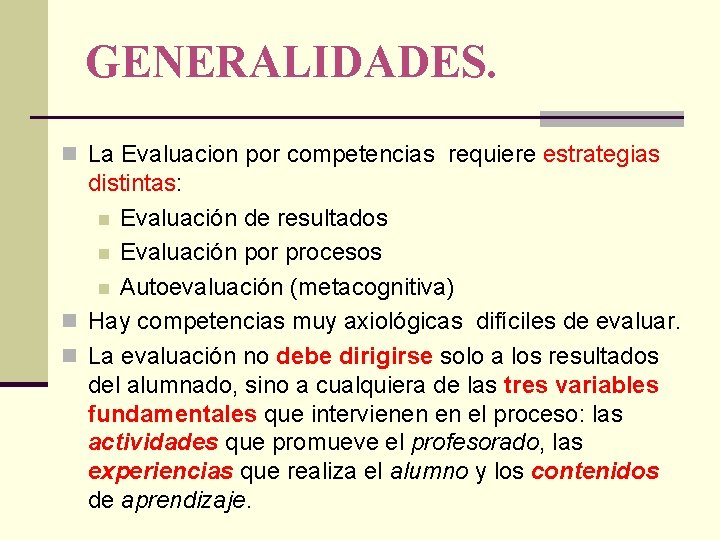 GENERALIDADES.

La Evaluacion por competencias requiere estrategias distintas:

Evaluación de resultados

Evaluación por procesos

Autoevaluación (metacognitiva)

Hay competencias muy axiológicas difíciles de evaluar.

La evaluación no debe dirigirse solo a los resultados del alumnado, sino a cualquiera de las tres variables fundamentales que intervienen en el proceso: las actividades que promueve el profesorado, las experiencias que realiza el alumno y los contenidos de aprendizaje.